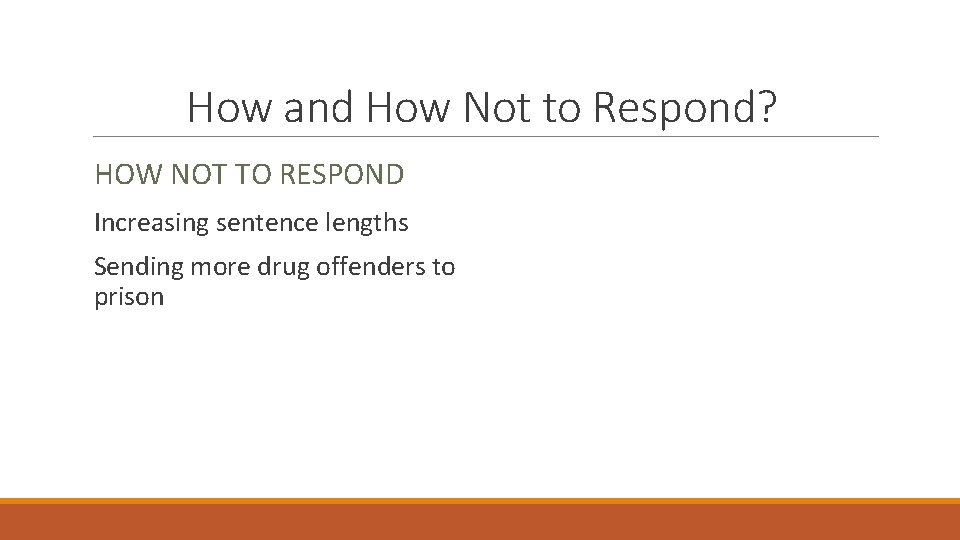 How and How Not to Respond?

HOW NOT TO RESPOND

Increasing sentence lengths

Sending more drug offenders to prison